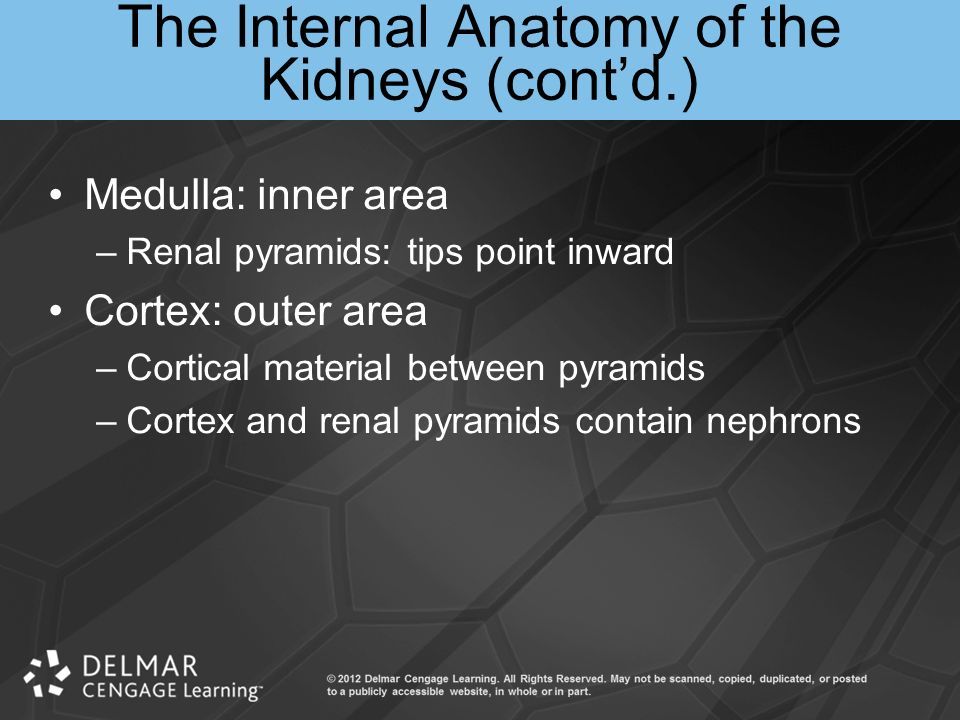 The Internal Anatomy of the Kidneys (cont'd.)

• Medulla: inner area
– Renal pyramids: tips point inward
• Cortex: outer area
– Cortical material between pyramids
– Cortex and renal pyramids contain nephrons

DELMAR
CENGAGE Learning™

© 2012 Delmar Cengage Learning. All Rights Reserved. May not be scanned, copied, duplicated, or posted to a publicly accessible website, in whole or in part.